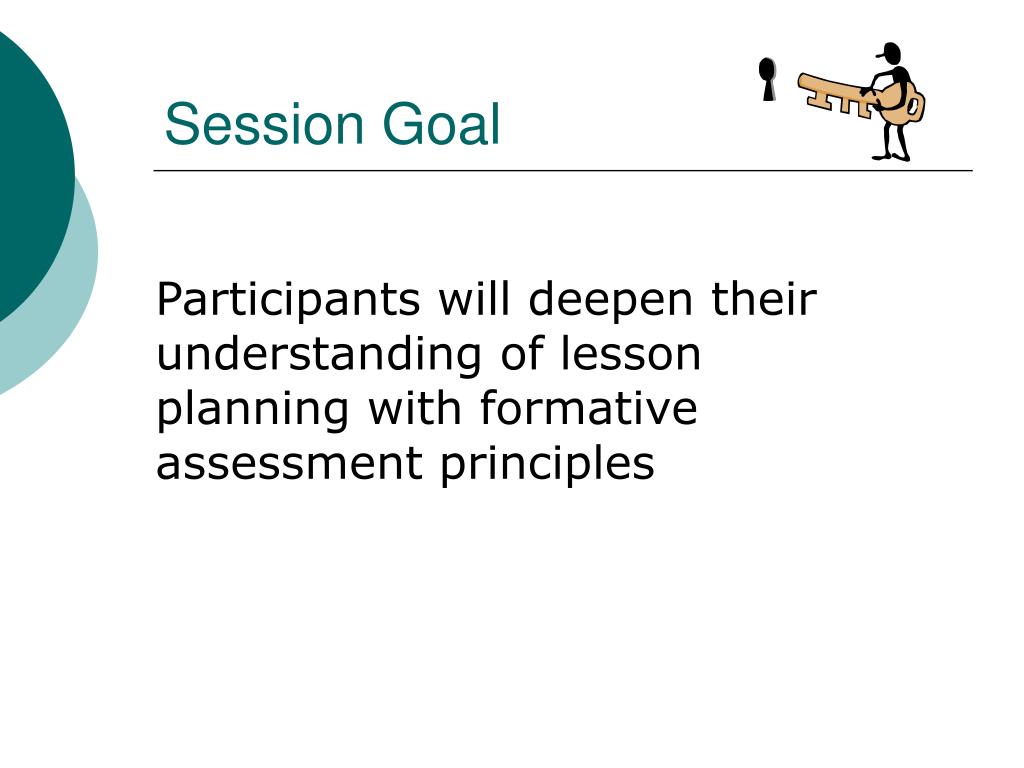 Session Goal

Participants will deepen their understanding of lesson planning with formative assessment principles